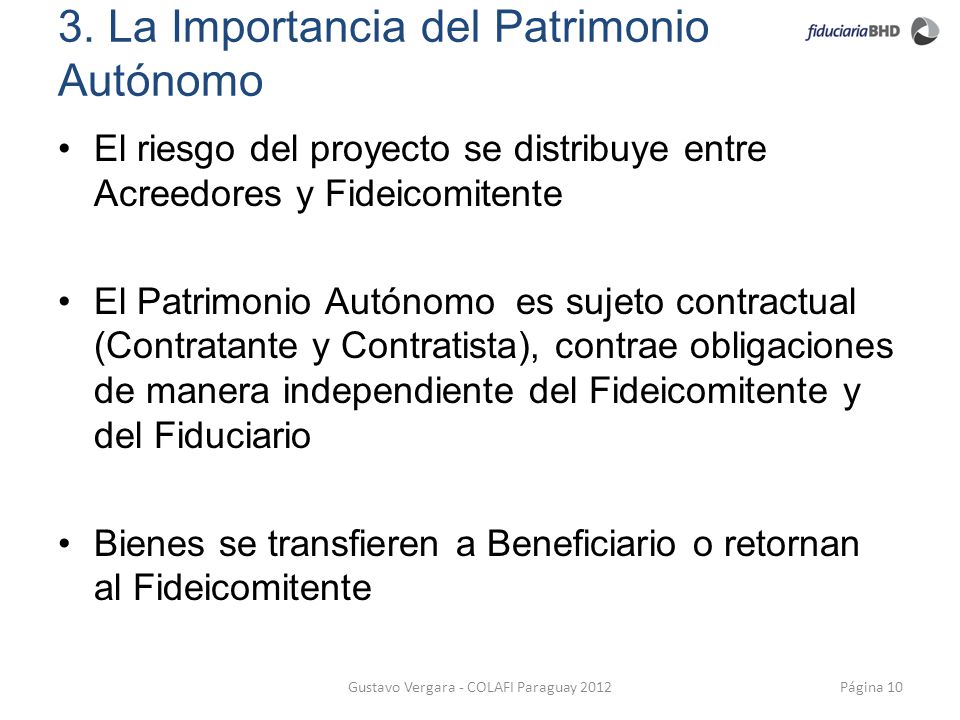 3. La Importancia del Patrimonio Autónomo

fiduciariaBHD

• El riesgo del proyecto se distribuye entre Acreedores y Fideicomitente

• El Patrimonio Autónomo es sujeto contractual (Contratante y Contratista), contrae obligaciones de manera independiente del Fideicomitente y del Fiduciario

• Bienes se transfieren a Beneficiario o retornan al Fideicomitente

Gustavo Vergara - COLAFI Paraguay 2012

Página 10